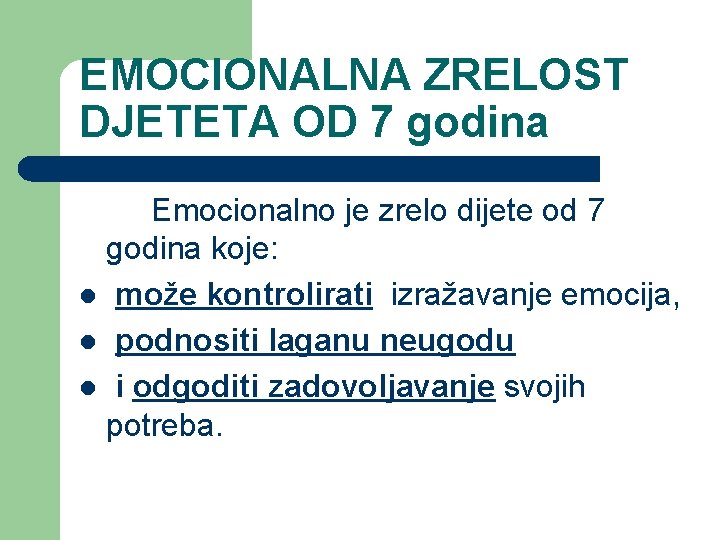 EMOCIONALNA ZRELOST DJETETA OD 7 godina

Emocionalno je zrelo dijete od 7 godina koje:

- može kontrolirati izražavanje emocija,
- podnositi laganu neugodu
- i odgoditi zadovoljavanje svojih potreba.